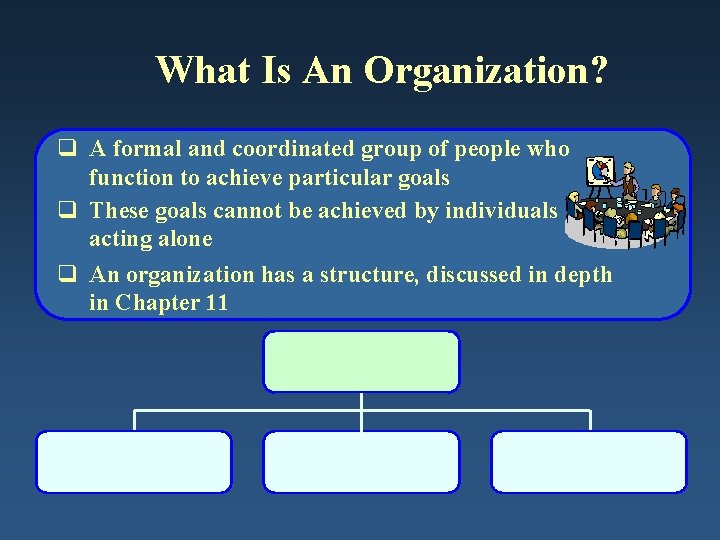 What Is An Organization?

❑ A formal and coordinated group of people who function to achieve particular goals

❑ These goals cannot be achieved by individuals acting alone

❑ An organization has a structure, discussed in depth in Chapter 11